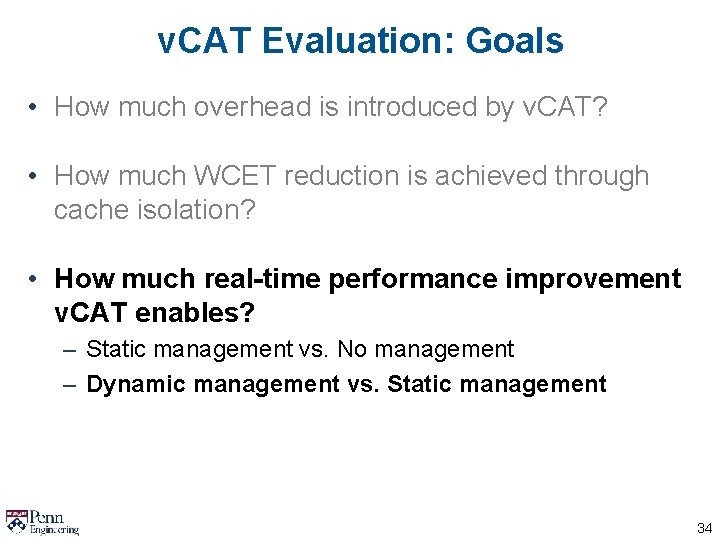 vCAT Evaluation: Goals

• How much overhead is introduced by vCAT?

• How much WCET reduction is achieved through cache isolation?

• How much real-time performance improvement vCAT enables?
– Static management vs. No management
– Dynamic management vs. Static management

Penn Engineering

34